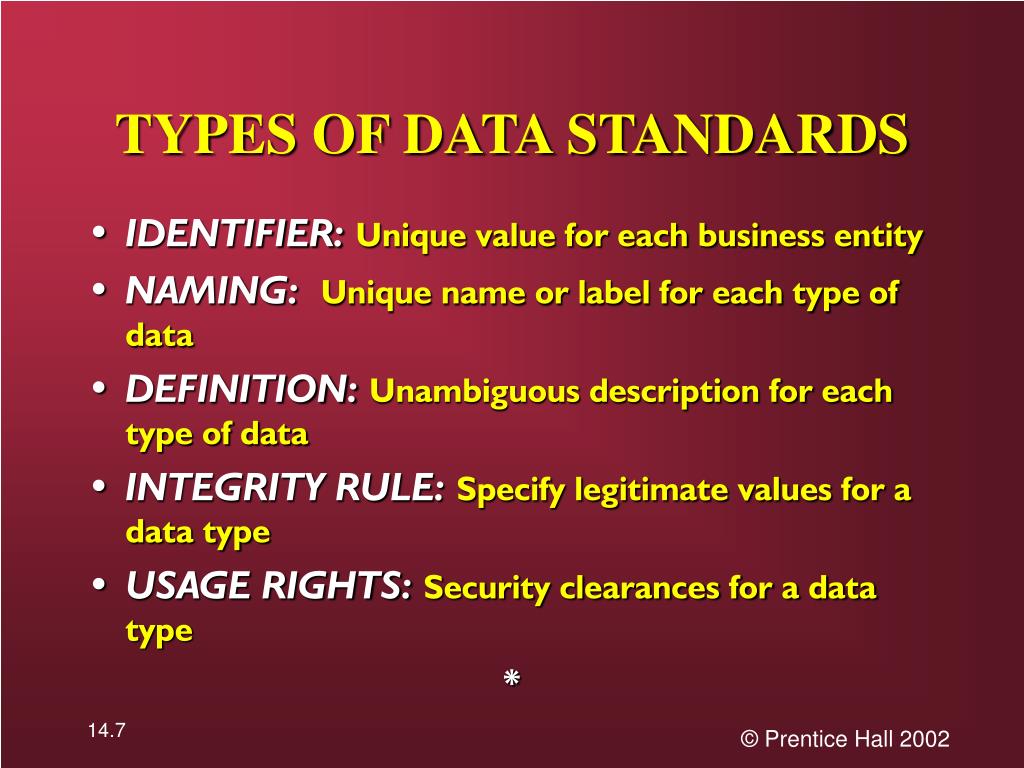 TYPES OF DATA STANDARDS

• IDENTIFIER: Unique value for each business entity
• NAMING: Unique name or label for each type of data
• DEFINITION: Unambiguous description for each type of data
• INTEGRITY RULE: Specify legitimate values for a data type
• USAGE RIGHTS: Security clearances for a data type

*

14.7

© Prentice Hall 2002